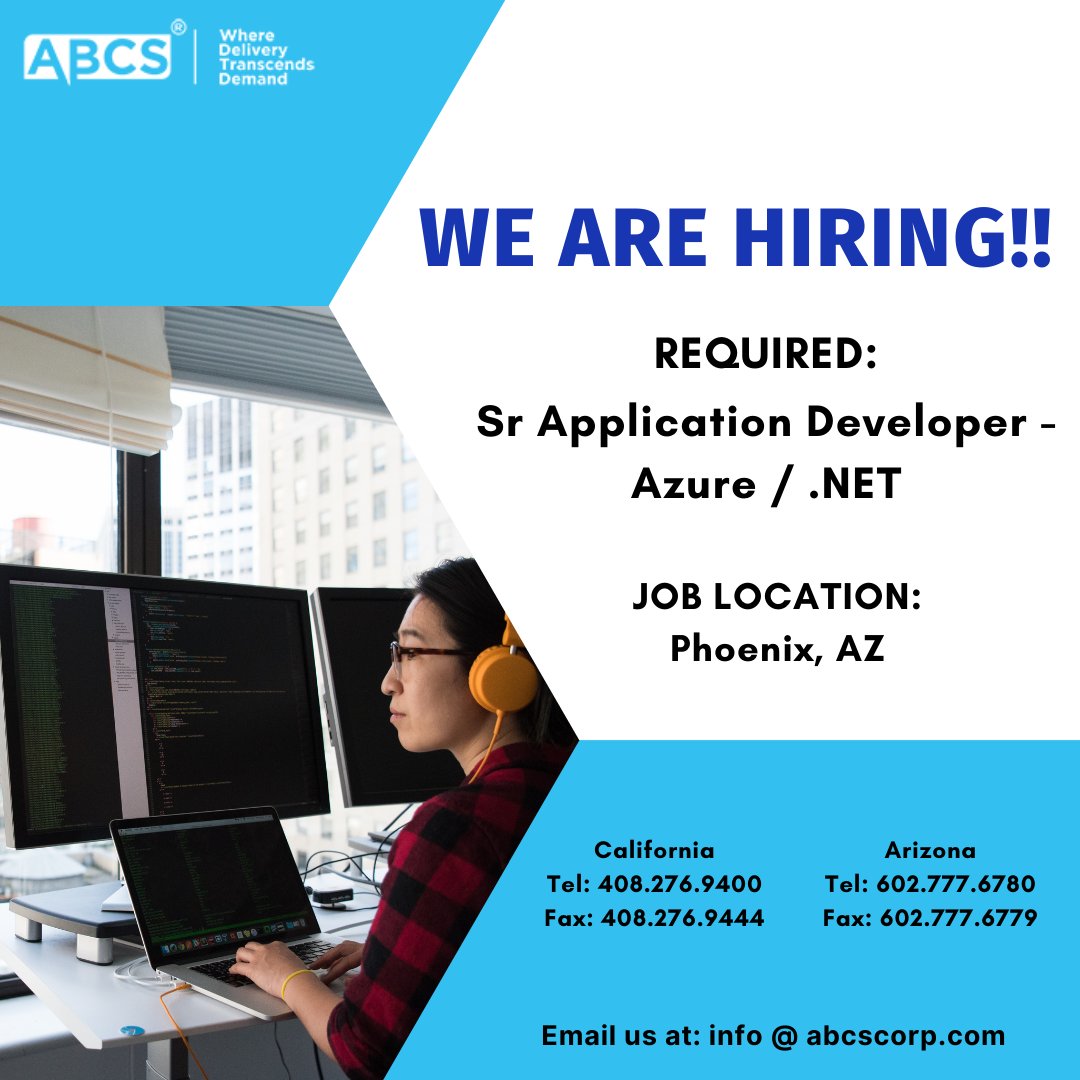 ABCS®
Where Delivery Transcends Demand

WE ARE HIRING!!

REQUIRED:
Sr Application Developer - Azure / .NET

JOB LOCATION:
Phoenix, AZ

California
Tel: 408.276.9400
Fax: 408.276.9444

Arizona
Tel: 602.777.6780
Fax: 602.777.6779

Email us at: info @ abcscorp.com